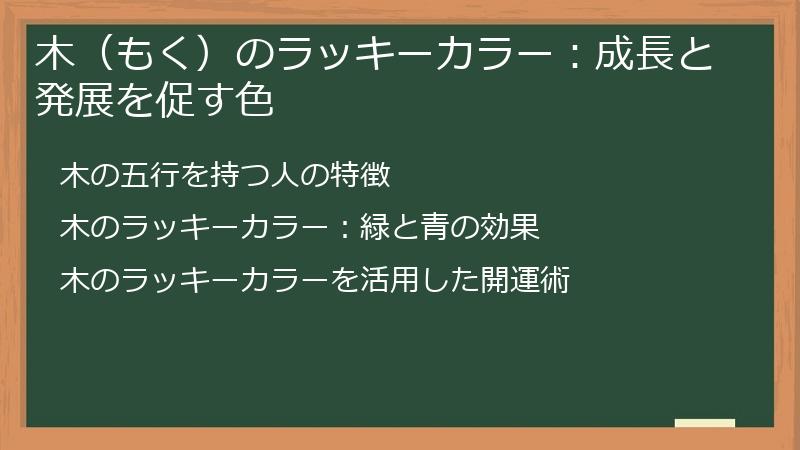 木（もく）のラッキーカラー：成長と発展を促す色

木の五行を持つ人の特徴

木のラッキーカラー：緑と青の効果

木のラッキーカラーを活用した開運術